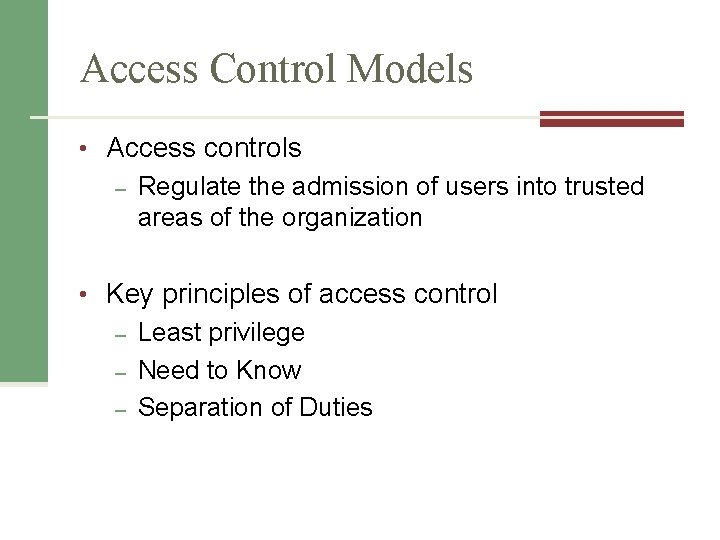 Access Control Models

• Access controls
– Regulate the admission of users into trusted areas of the organization

• Key principles of access control
– Least privilege
– Need to Know
– Separation of Duties